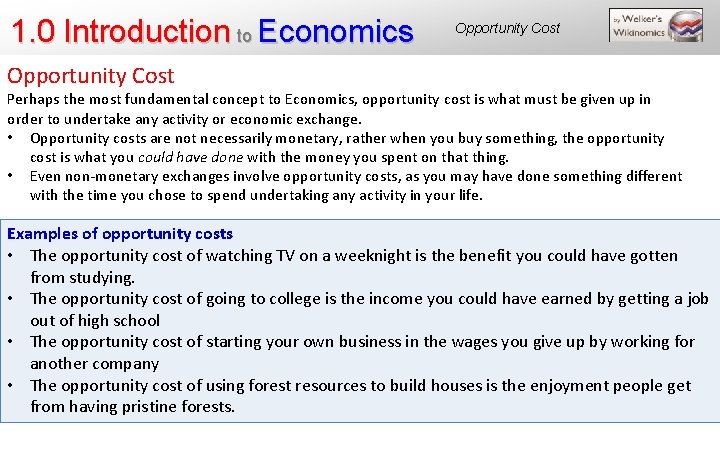 1.0 Introduction to Economics

Opportunity Cost

by Welker's Wikinomics

Opportunity Cost

Perhaps the most fundamental concept to Economics, opportunity cost is what must be given up in order to undertake any activity or economic exchange.

• Opportunity costs are not necessarily monetary, rather when you buy something, the opportunity cost is what you could have done with the money you spent on that thing.
• Even non-monetary exchanges involve opportunity costs, as you may have done something different with the time you chose to spend undertaking any activity in your life.

Examples of opportunity costs

• The opportunity cost of watching TV on a weeknight is the benefit you could have gotten from studying.
• The opportunity cost of going to college is the income you could have earned by getting a job out of high school
• The opportunity cost of starting your own business in the wages you give up by working for another company
• The opportunity cost of using forest resources to build houses is the enjoyment people get from having pristine forests.